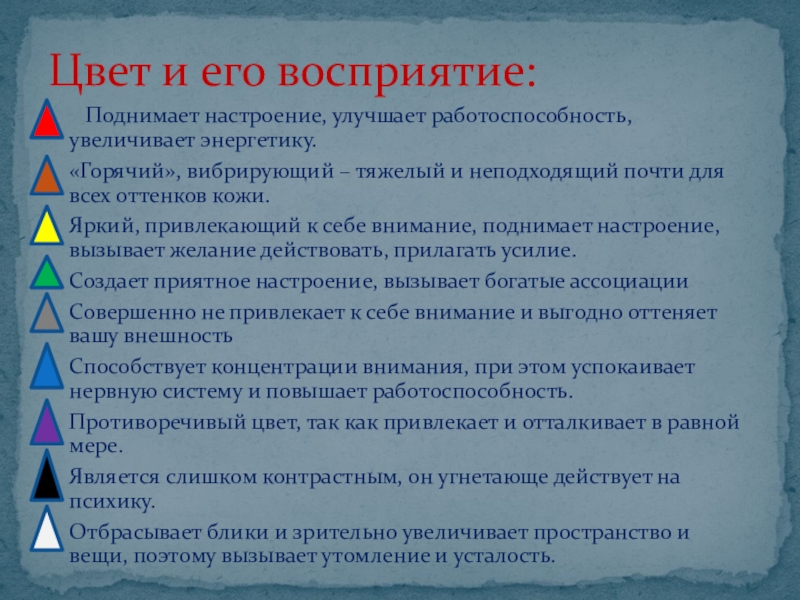 Цвет и его восприятие:

Поднимает настроение, улучшает работоспособность, увеличивает энергетику.

«Горячий», вибрирующий – тяжелый и неподходящий почти для всех оттенков кожи.

Яркий, привлекающий к себе внимание, поднимает настроение, вызывает желание действовать, прилагать усилие.

Создает приятное настроение, вызывает богатые ассоциации

Совершенно не привлекает к себе внимание и выгодно оттеняет вашу внешность

Способствует концентрации внимания, при этом успокаивает нервную систему и повышает работоспособность.

Противоречивый цвет, так как привлекает и отталкивает в равной мере.

Является слишком контрастным, он угнетающе действует на психику.

Отбрасывает блики и зрительно увеличивает пространство и вещи, поэтому вызывает утомление и усталость.